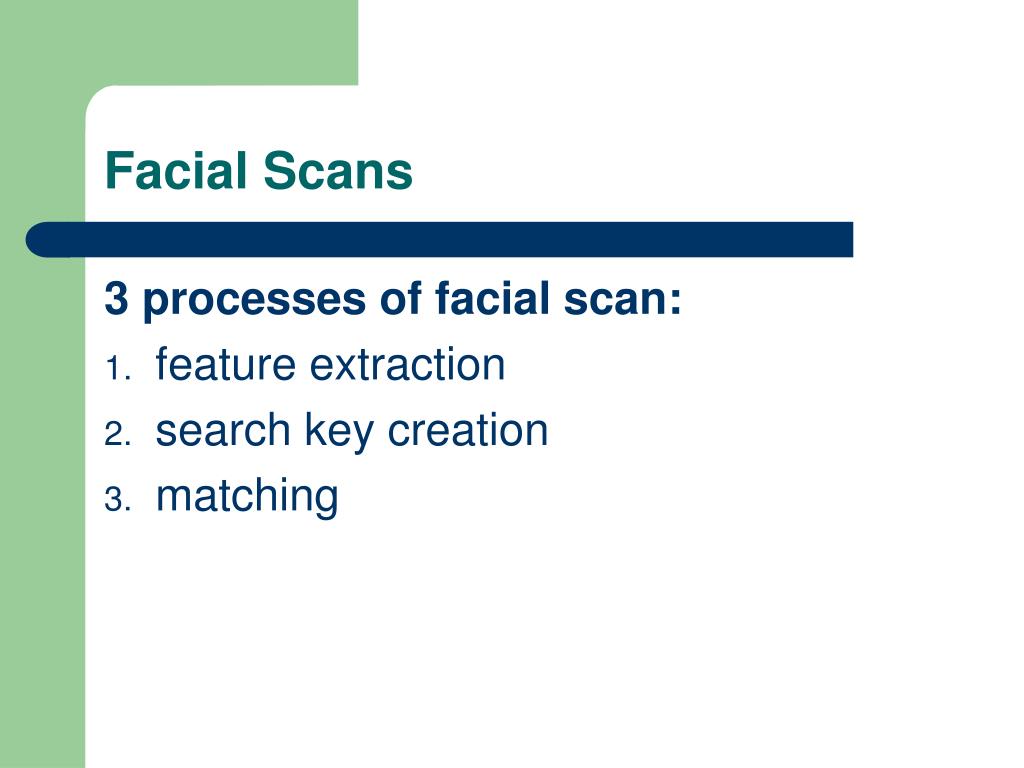 Facial Scans

3 processes of facial scan:
1. feature extraction
2. search key creation
3. matching